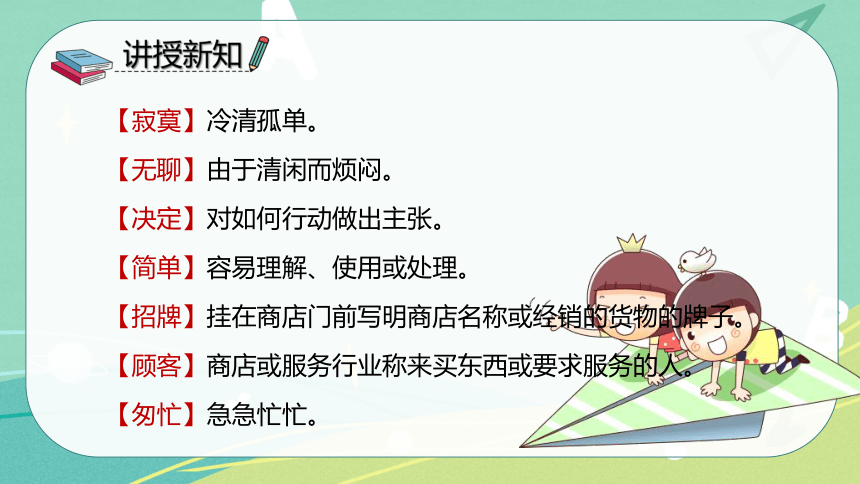 讲授新知

【寂寞】冷清孤单。

【无聊】由于清闲而烦闷。

【决定】对如何行动做出主张。

【简单】容易理解、使用或处理。

【招牌】挂在商店门前写明商店名称或经销的货物的牌子。

【顾客】商店或服务行业称来买东西或要求服务的人。

【匆忙】急急忙忙。